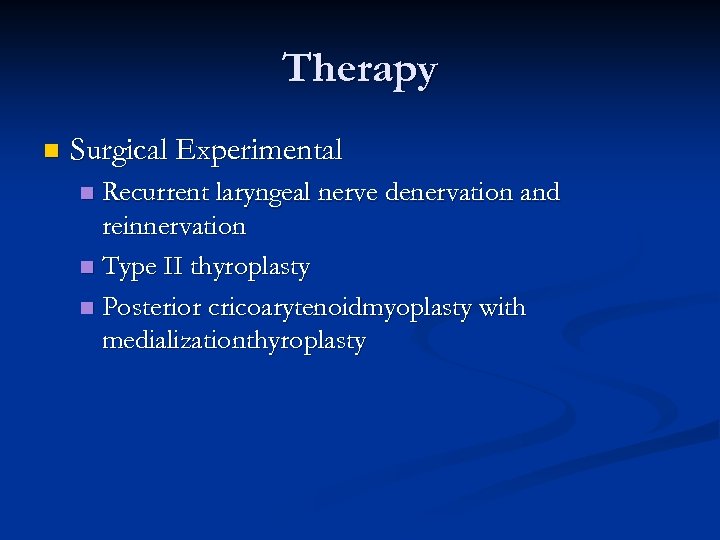 Therapy

Surgical Experimental

Recurrent laryngeal nerve denervation and reinnervation

Type II thyroplasty

Posterior cricoarytenoidmyoplasty with medializationthyroplasty